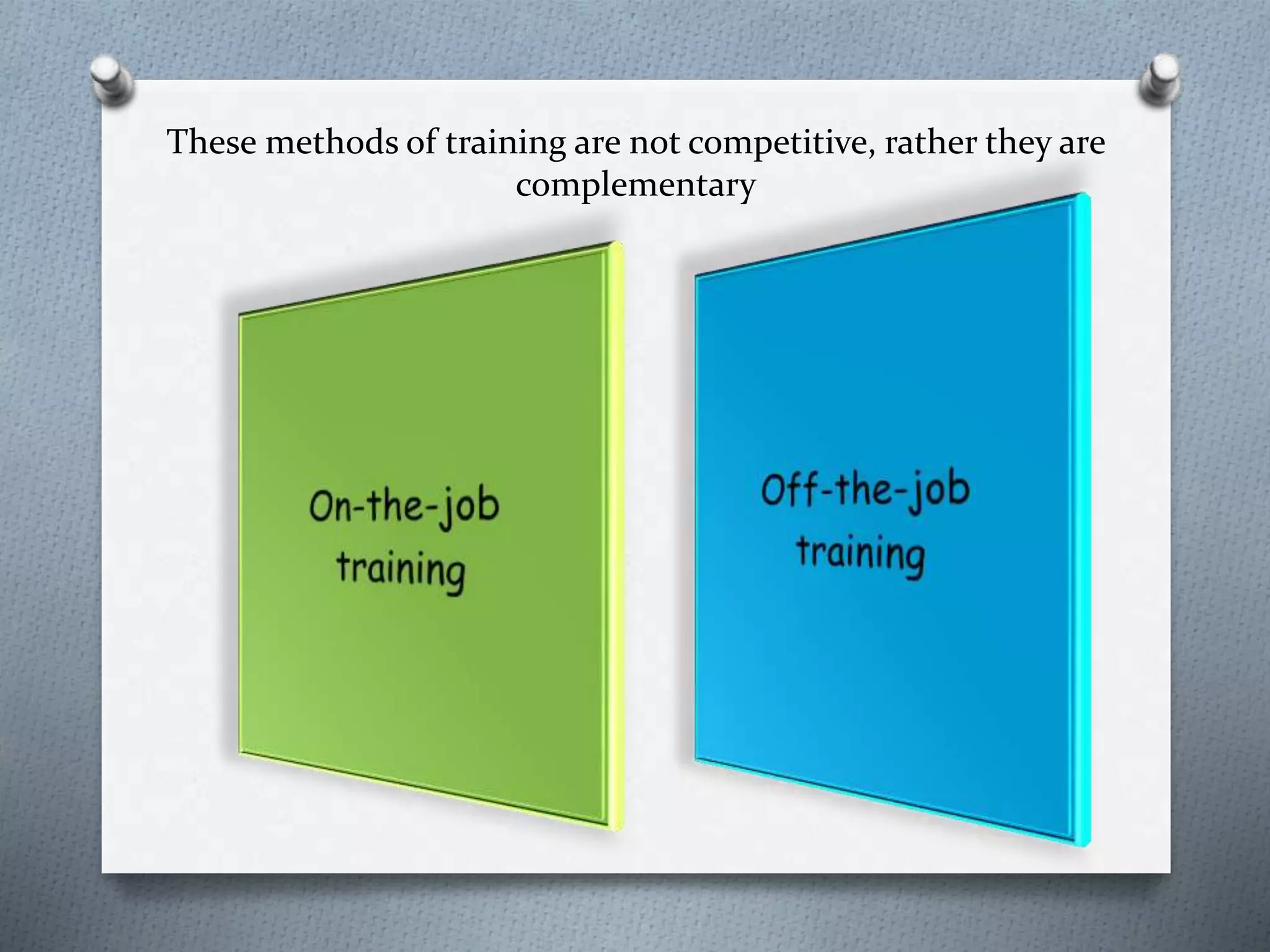 These methods of training are not competitive, rather they are complementary

On-the-job training

Off-the-job training